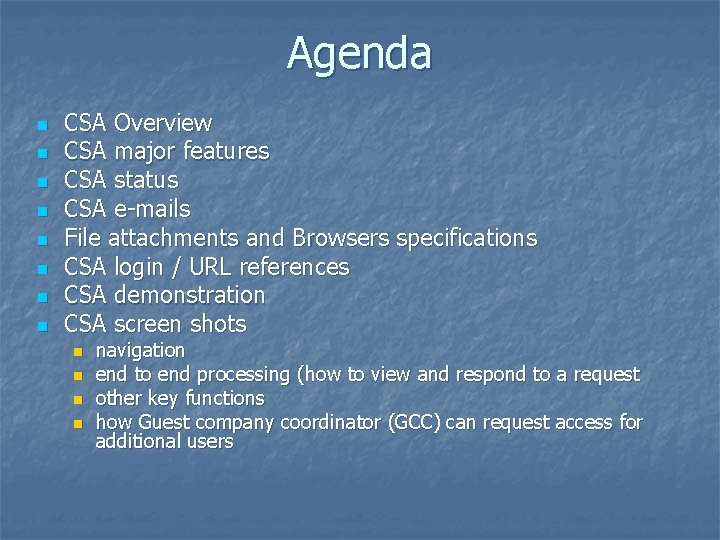 Agenda

- CSA Overview
- CSA major features
- CSA status
- CSA e-mails
- File attachments and Browsers specifications
- CSA login / URL references
- CSA demonstration
- CSA screen shots
  - navigation
  - end to end processing (how to view and respond to a request
  - other key functions
  - how Guest company coordinator (GCC) can request access for additional users